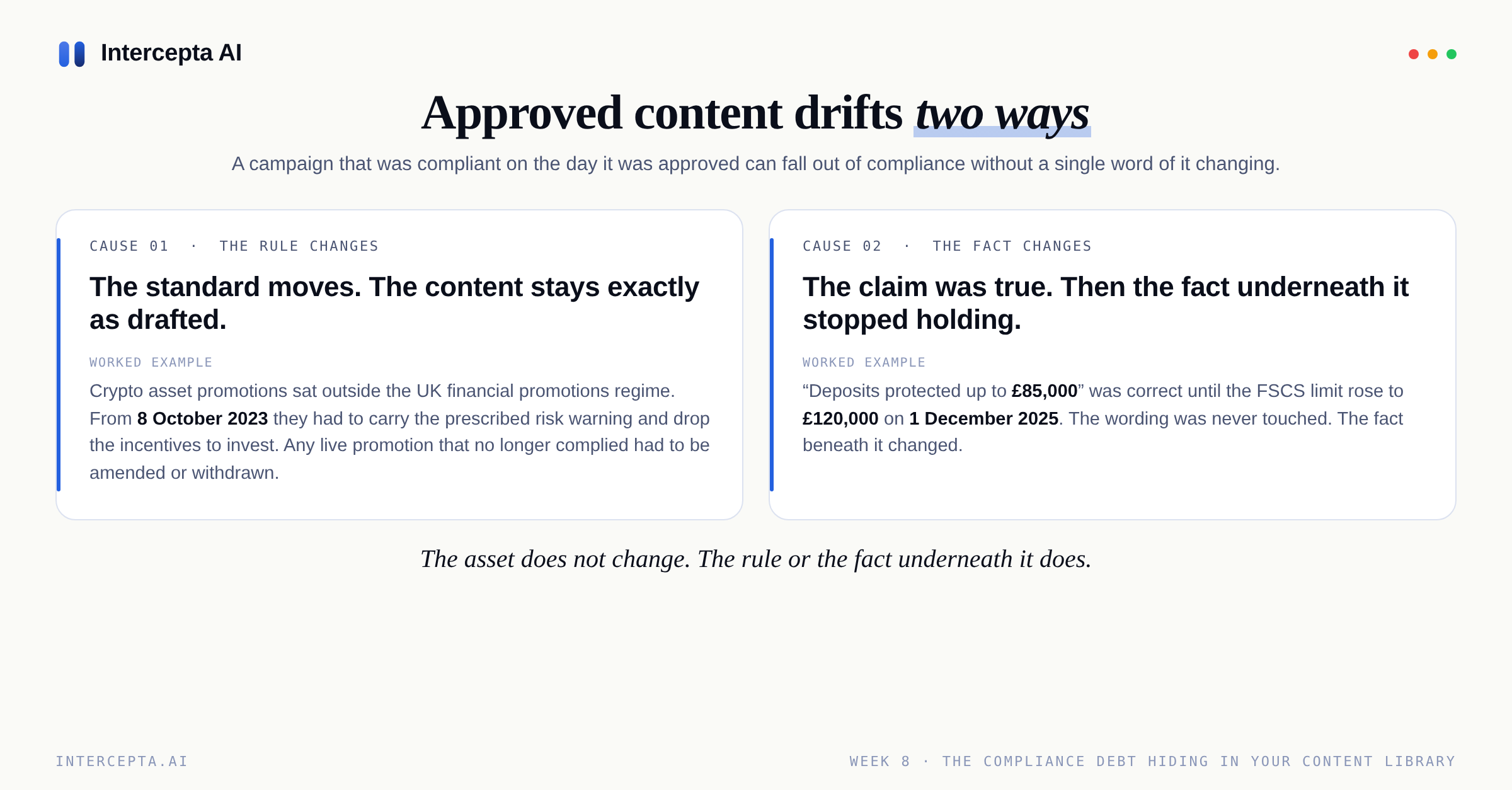 Intercepta AI

Approved content drifts two ways

A campaign that was compliant on the day it was approved can fall out of compliance without a single word of it changing.

CAUSE 01 · THE RULE CHANGES

The standard moves. The content stays exactly as drafted.

WORKED EXAMPLE

Crypto asset promotions sat outside the UK financial promotions regime. From 8 October 2023 they had to carry the prescribed risk warning and drop the incentives to invest. Any live promotion that no longer complied had to be amended or withdrawn.

CAUSE 02 · THE FACT CHANGES

The claim was true. Then the fact underneath it stopped holding.

WORKED EXAMPLE

“Deposits protected up to £85,000” was correct until the FSCS limit rose to £120,000 on 1 December 2025. The wording was never touched. The fact beneath it changed.

The asset does not change. The rule or the fact underneath it does.

INTERCEPTA.AI

WEEK 8 · THE COMPLIANCE DEBT HIDING IN YOUR CONTENT LIBRARY